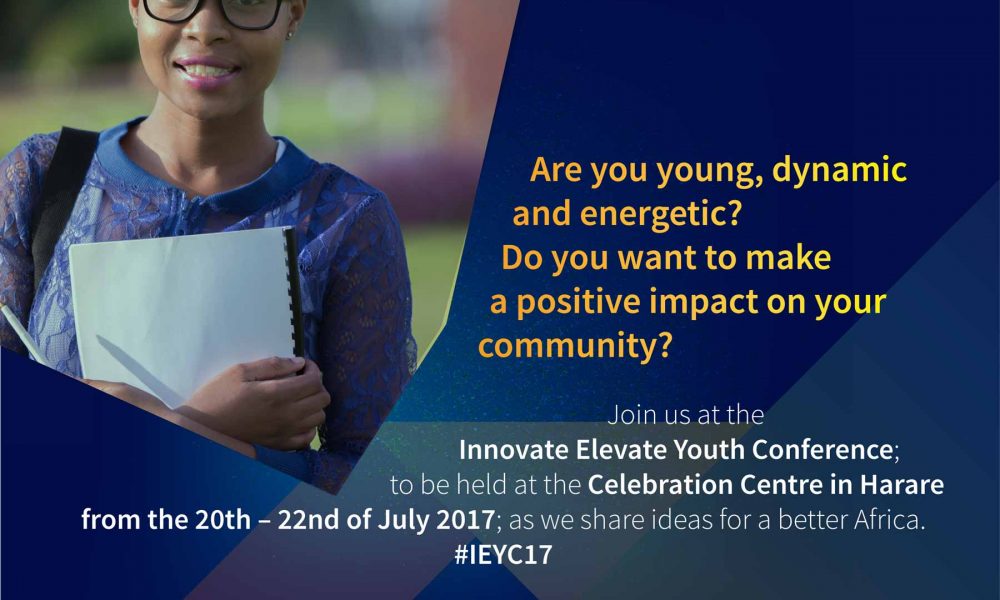 Are you young, dynamic and energetic?
Do you want to make a positive impact on your community?

Join us at the Innovate Elevate Youth Conference; to be held at the Celebration Centre in Harare from the 20th – 22nd of July 2017; as we share ideas for a better Africa.
#IEYC17